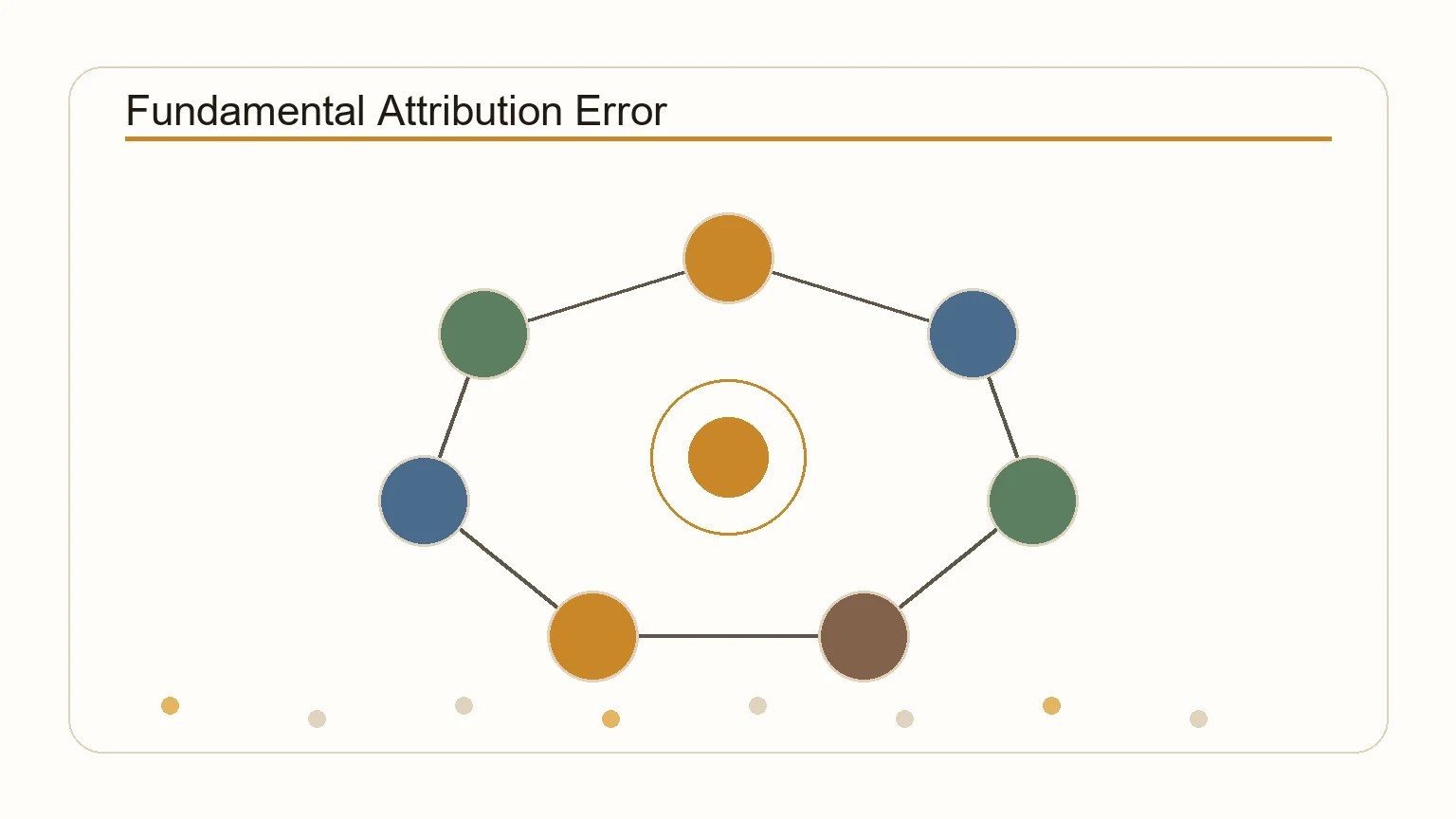 Fundamental Attribution Error